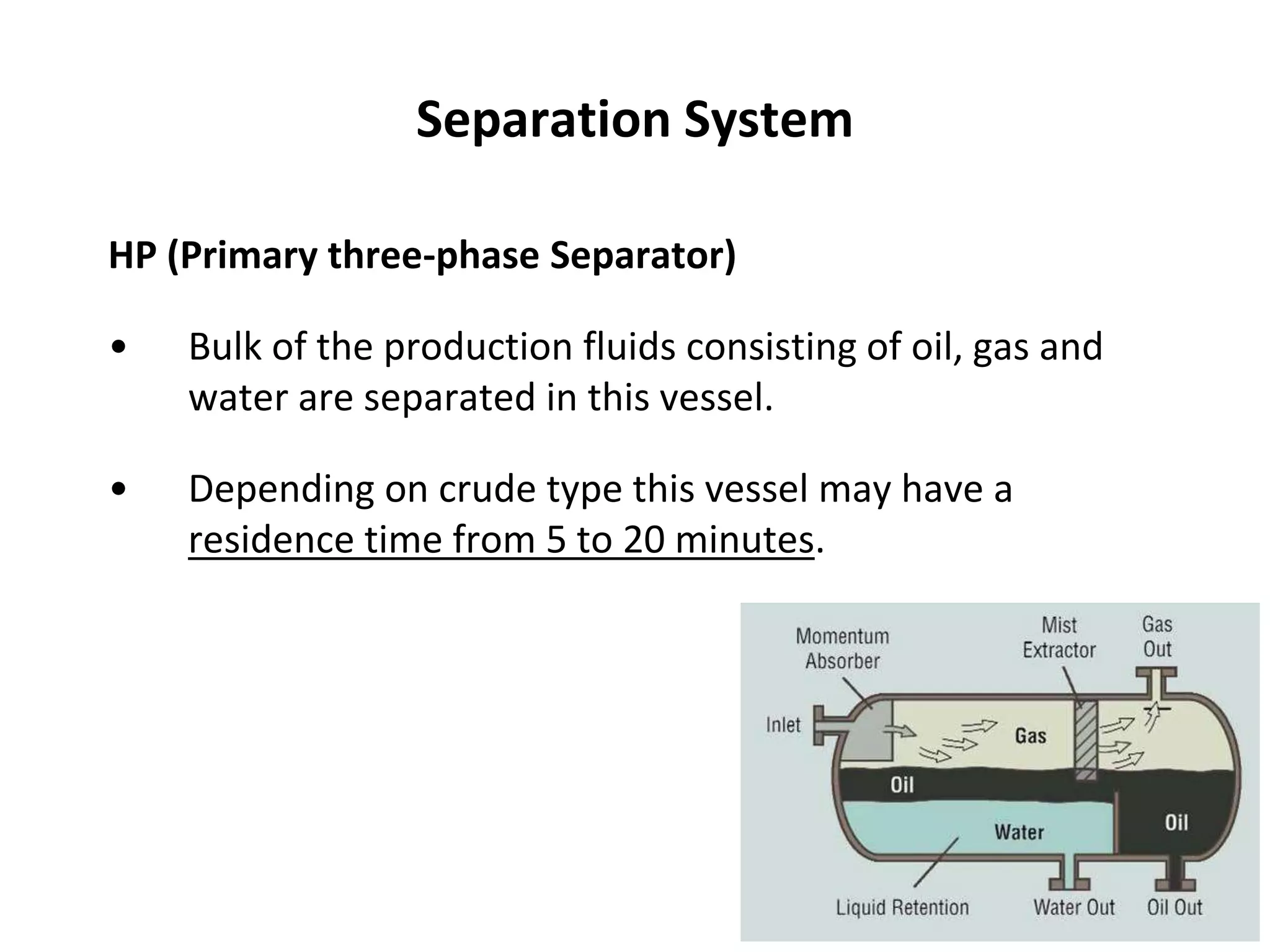 Separation System

HP (Primary three-phase Separator)

• Bulk of the production fluids consisting of oil, gas and water are separated in this vessel.

• Depending on crude type this vessel may have a residence time from 5 to 20 minutes.

Momentum Absorber
Mist Extractor
Gas Out
Inlet
Gas
Oil
Water
Oil
Liquid Retention
Water Out
Oil Out